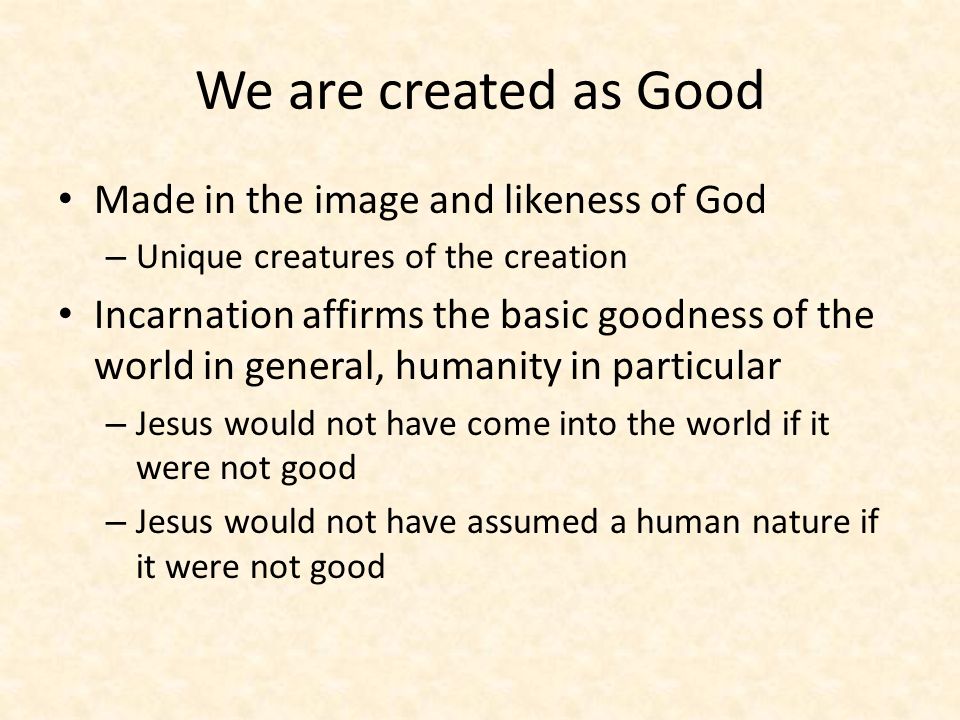 We are created as Good

• Made in the image and likeness of God
  – Unique creatures of the creation
• Incarnation affirms the basic goodness of the world in general, humanity in particular
  – Jesus would not have come into the world if it were not good
  – Jesus would not have assumed a human nature if it were not good